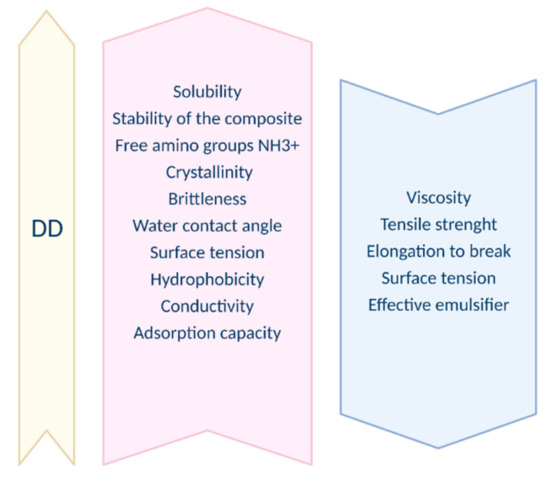 DD

Solubility
Stability of the composite
Free amino groups NH3+
Crystallinity
Brittleness
Water contact angle
Surface tension
Hydrophobicity
Conductivity
Adsorption capacity

Viscosity
Tensile strenght
Elongation to break
Surface tension
Effective emulsifier